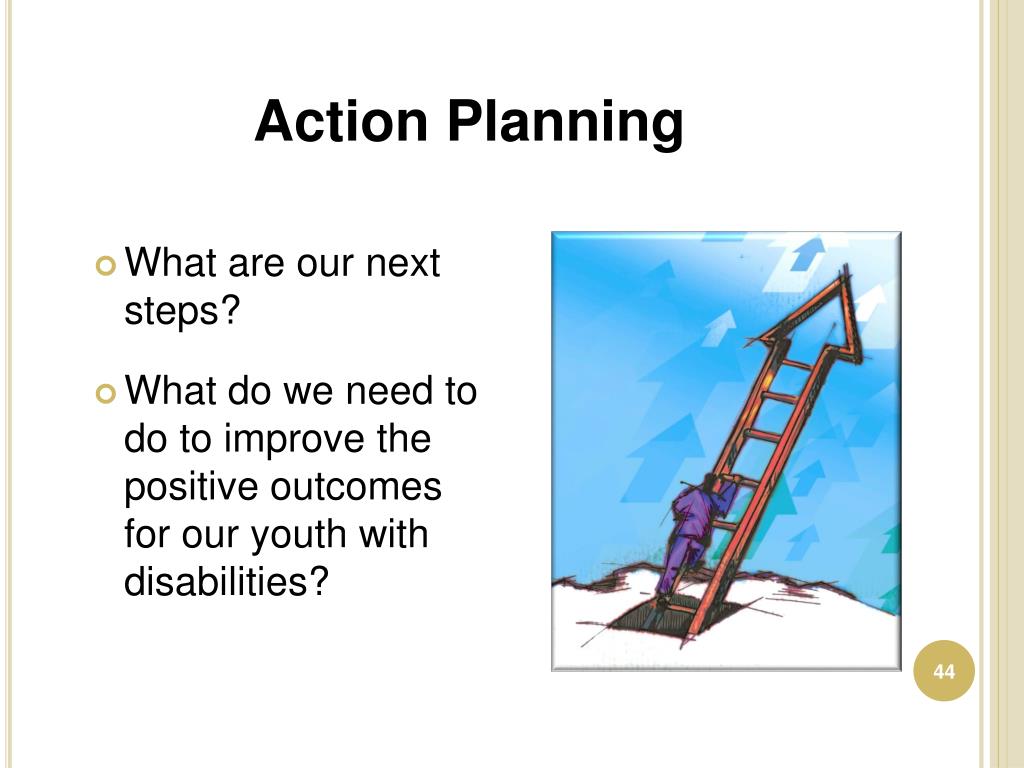 Action Planning

What are our next steps?

What do we need to do to improve the positive outcomes for our youth with disabilities?

44